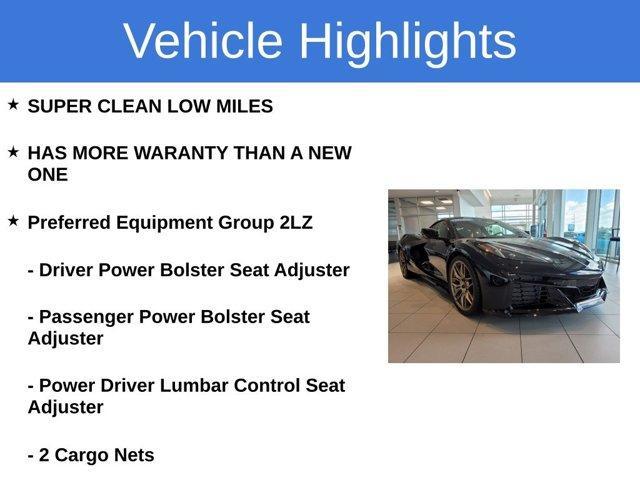 Vehicle Highlights

★ SUPER CLEAN LOW MILES

★ HAS MORE WARANTY THAN A NEW ONE

★ Preferred Equipment Group 2LZ

- Driver Power Bolster Seat Adjuster

- Passenger Power Bolster Seat Adjuster

- Power Driver Lumbar Control Seat Adjuster

- 2 Cargo Nets